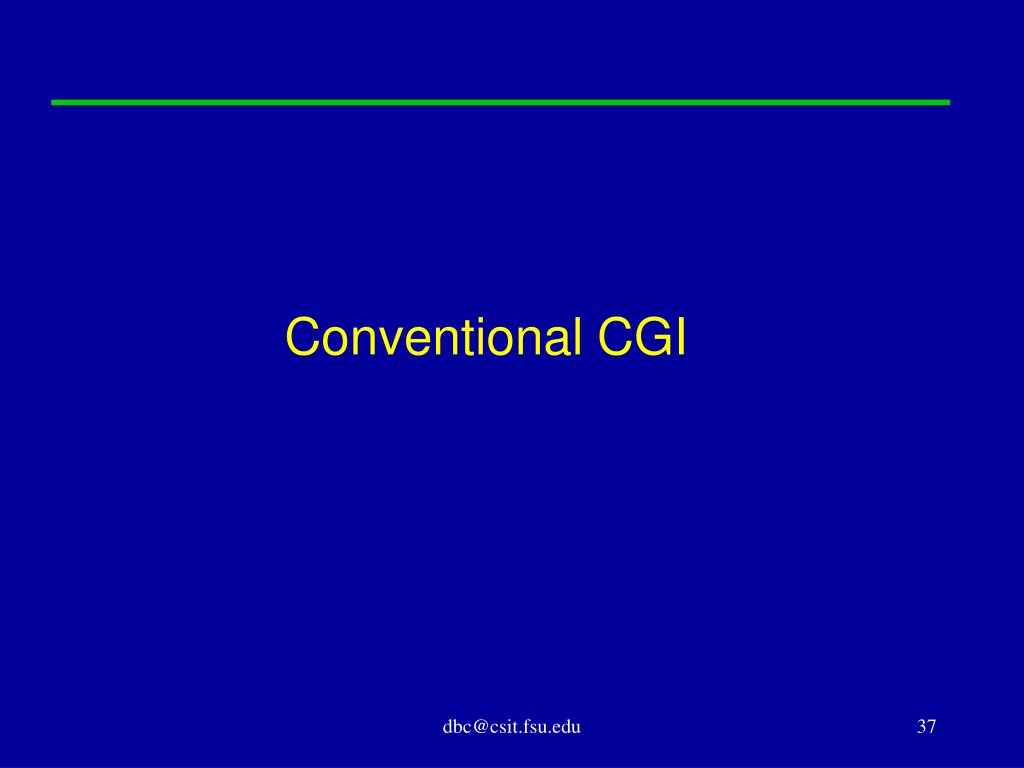 Conventional CGI

dbc@csit.fsu.edu

37